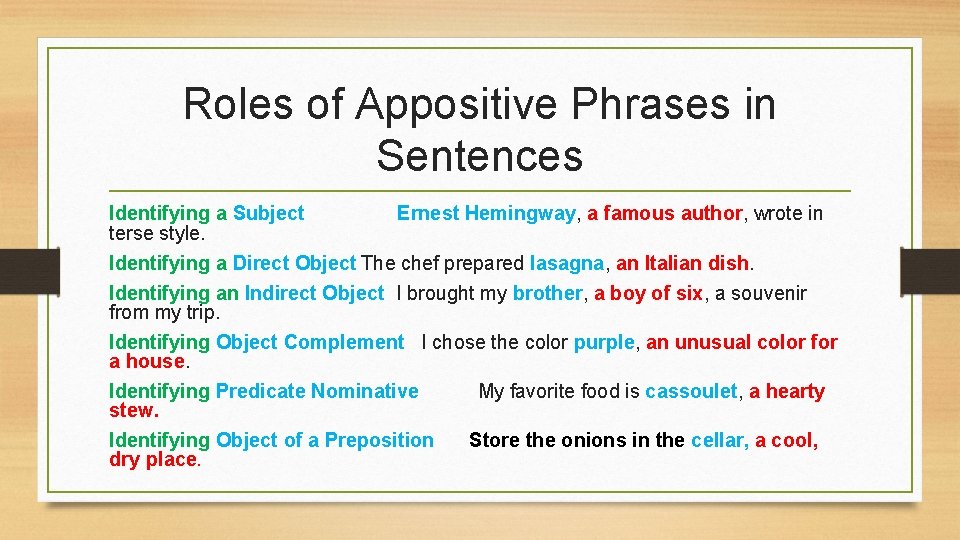 Roles of Appositive Phrases in Sentences

Identifying a Subject Ernest Hemingway, a famous author, wrote in terse style.

Identifying a Direct Object The chef prepared lasagna, an Italian dish.

Identifying an Indirect Object I brought my brother, a boy of six, a souvenir from my trip.

Identifying Object Complement I chose the color purple, an unusual color for a house.

Identifying Predicate Nominative My favorite food is cassoulet, a hearty stew.

Identifying Object of a Preposition Store the onions in the cellar, a cool, dry place.